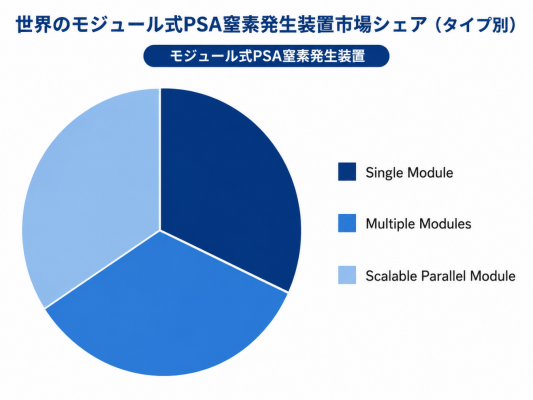 世界のモジュール式PSA窒素発生装置市場シェア（タイプ別）

モジュール式PSA窒素発生装置

Single Module

Multiple Modules

Scalable Parallel Module